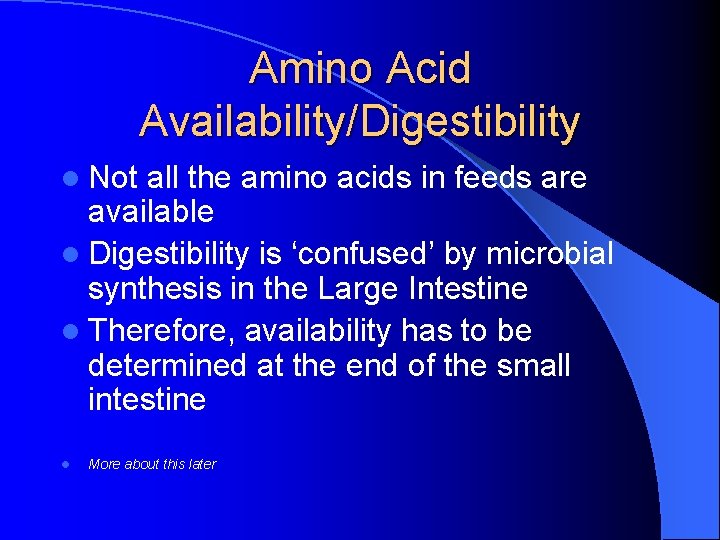 Amino Acid Availability/Digestibility

• Not all the amino acids in feeds are available
• Digestibility is 'confused' by microbial synthesis in the Large Intestine
• Therefore, availability has to be determined at the end of the small intestine

• More about this later